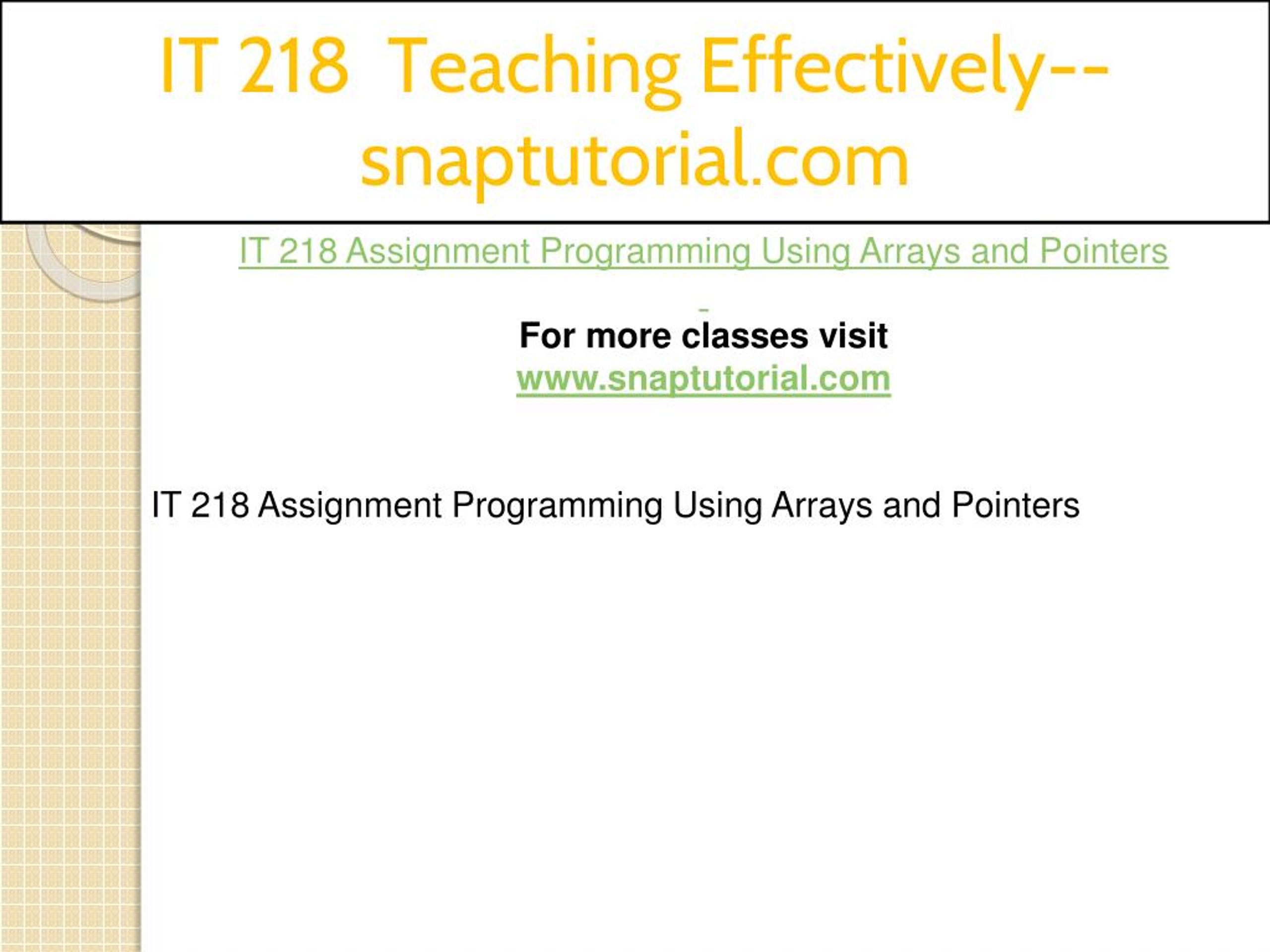 IT 218 Teaching Effectively--snaptutorial.com

IT 218 Assignment Programming Using Arrays and Pointers

For more classes visit
www.snaptutorial.com

IT 218 Assignment Programming Using Arrays and Pointers